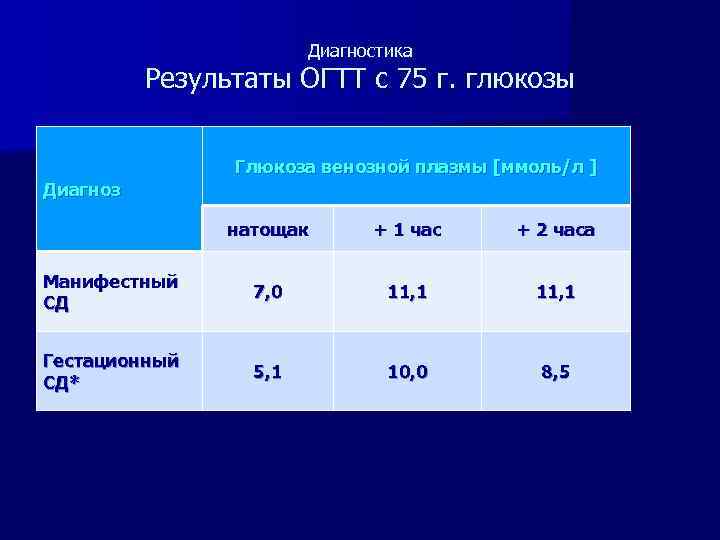 Диагностика
Результаты ОГТТ с 75 г. глюкозы

| Диагноз | Глюкоза венозной плазмы [ммоль/л ] | | |
|---|---|---|---|
| | натощак | + 1 час | + 2 часа |
| Манифестный СД | 7,0 | 11,1 | 11,1 |
| Гестационный СД* | 5,1 | 10,0 | 8,5 |